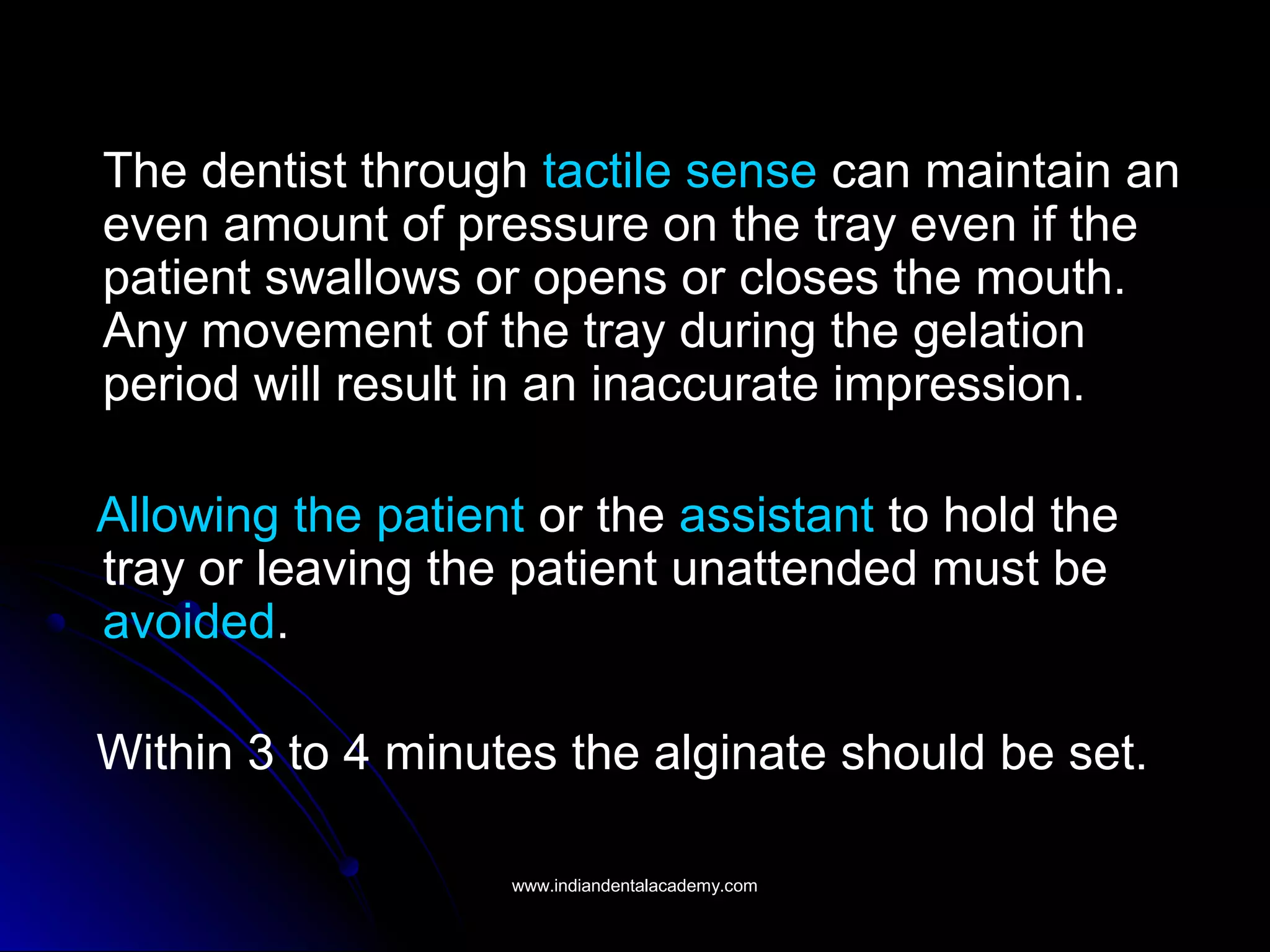 The dentist through tactile sense can maintain an even amount of pressure on the tray even if the patient swallows or opens or closes the mouth. Any movement of the tray during the gelation period will result in an inaccurate impression.

Allowing the patient or the assistant to hold the tray or leaving the patient unattended must be avoided.

Within 3 to 4 minutes the alginate should be set.

www.indiandentalacademy.com